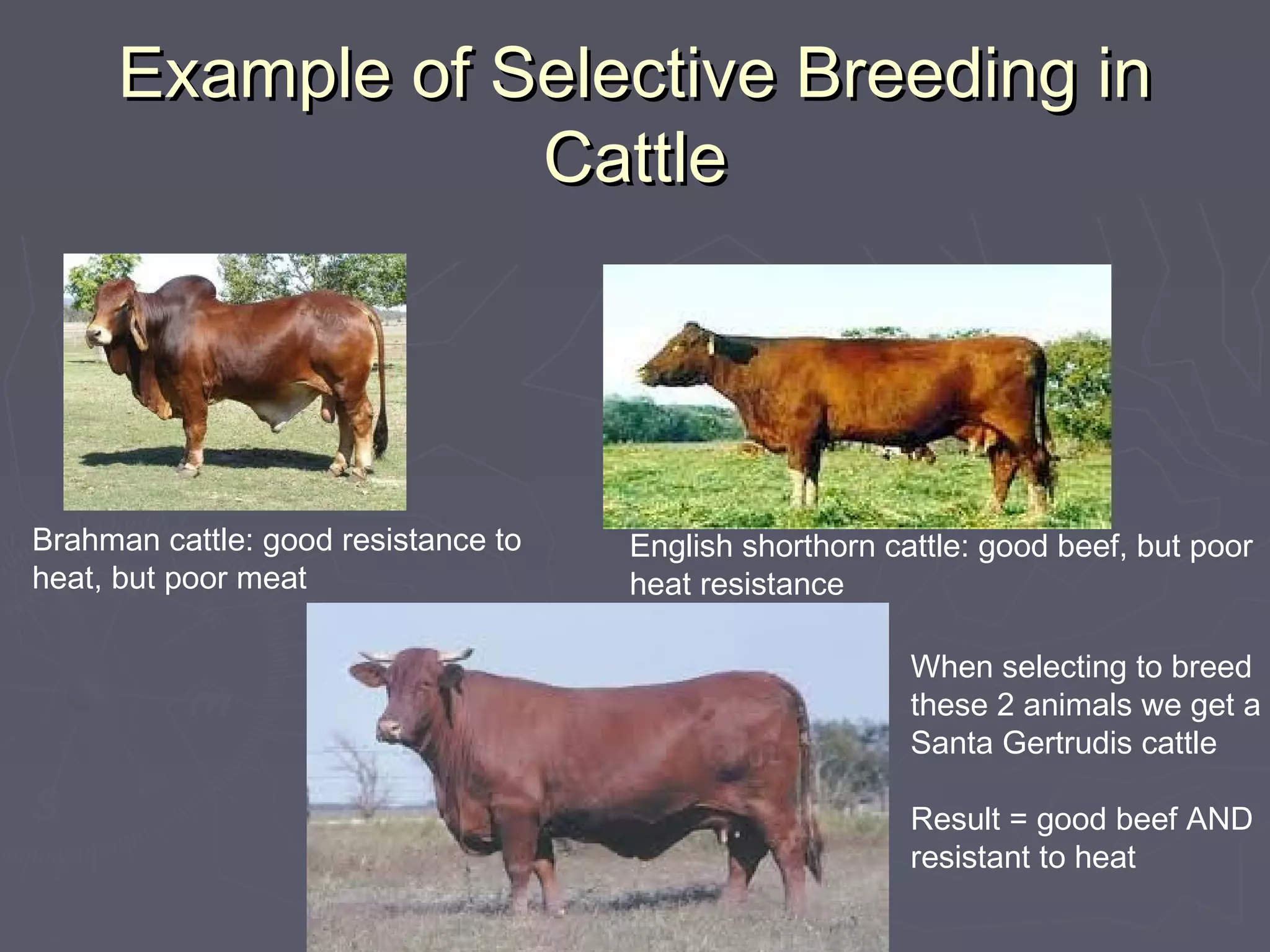 Example of Selective Breeding in Cattle

Brahman cattle: good resistance to heat, but poor meat

English shorthorn cattle: good beef, but poor heat resistance

When selecting to breed these 2 animals we get a Santa Gertrudis cattle

Result = good beef AND resistant to heat